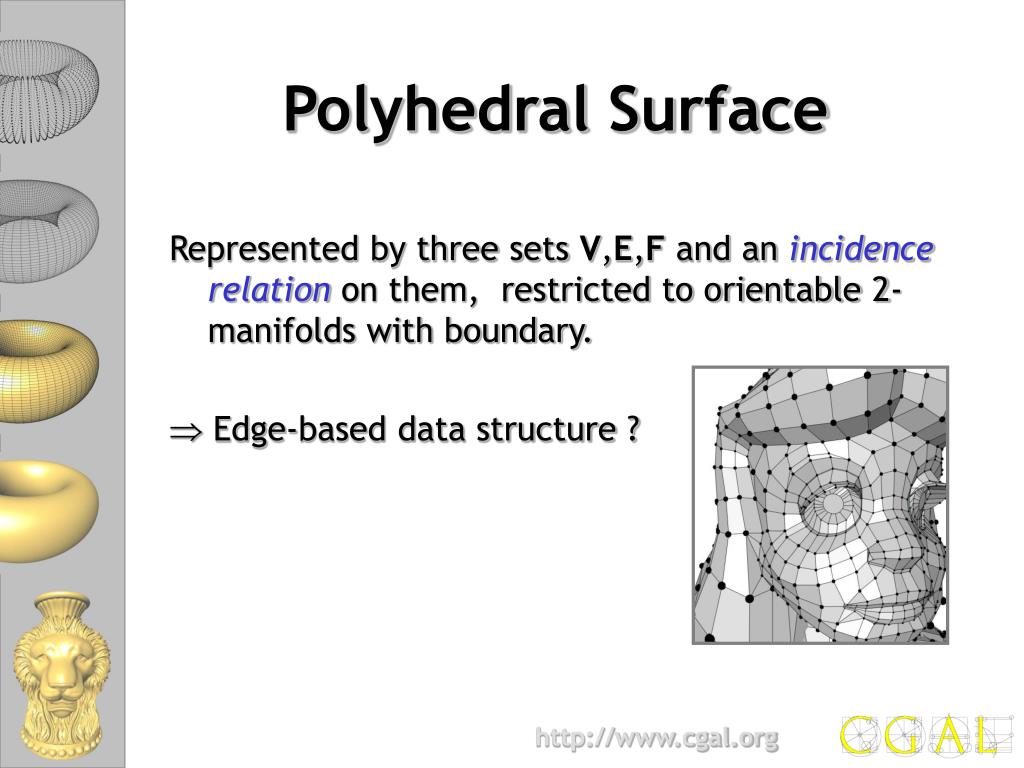 Polyhedral Surface

Represented by three sets V,E,F and an incidence relation on them, restricted to orientable 2-manifolds with boundary.

$\Rightarrow$ Edge-based data structure ?

http://www.cgal.org

CGAL